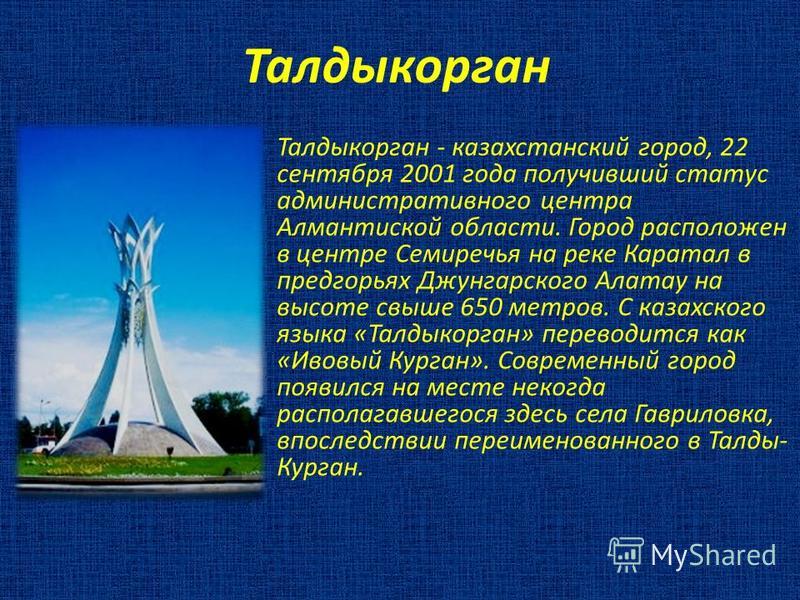 Талдыкорган

Талдыкорган - казахстанский город, 22 сентября 2001 года получивший статус административного центра Алмантиской области. Город расположен в центре Семиречья на реке Каратал в предгорьях Джунгарского Алатау на высоте свыше 650 метров. С казахского языка «Талдыкорган» переводится как «Ивовый Курган». Современный город появился на месте некогда располагавшегося здесь села Гавриловка, впоследствии переименованного в Талды-Курган.

MyShared